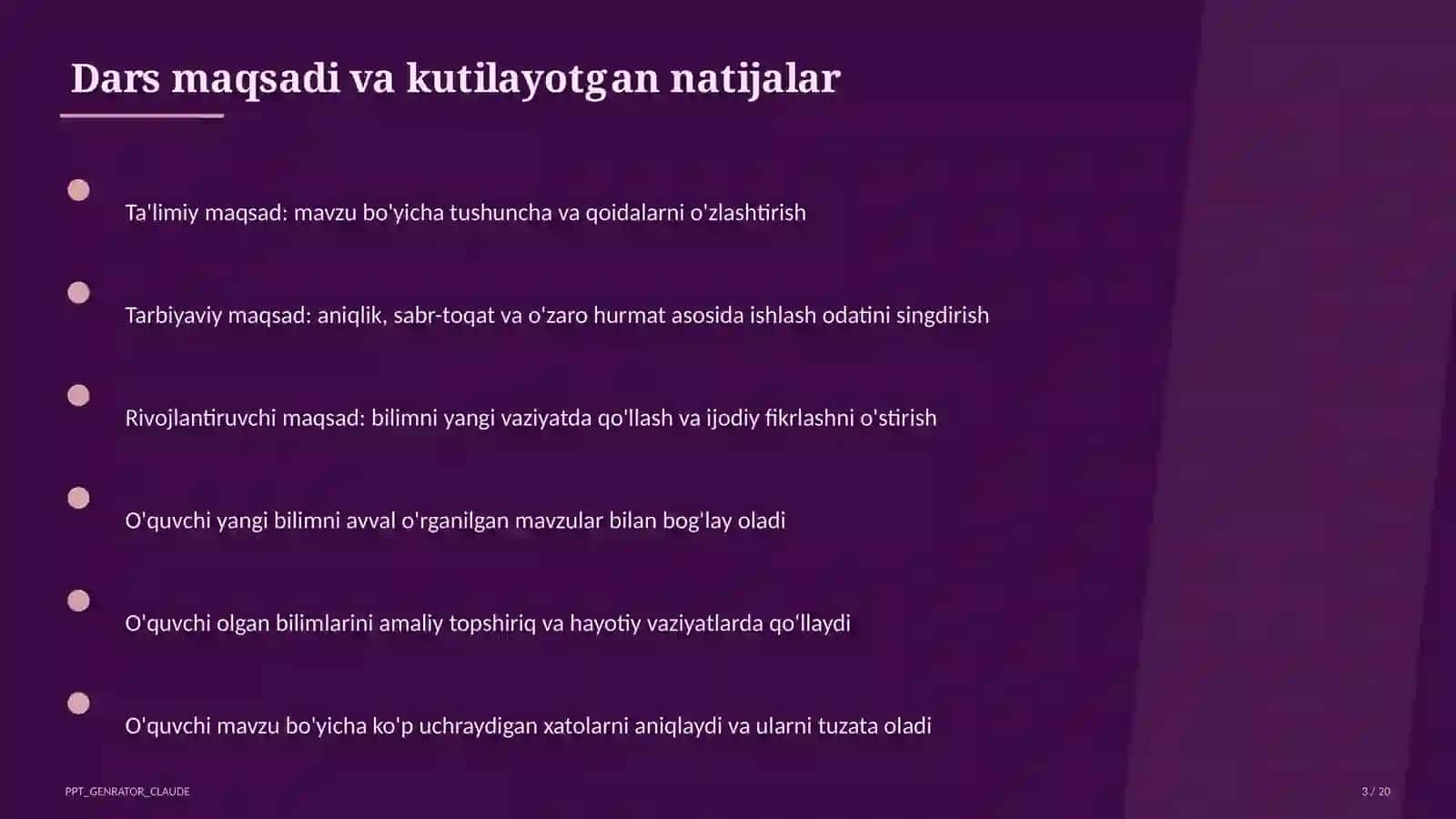 Dars maqsadi va kutilayotgan natijalar

Ta'limiy maqsad: mavzu bo'yicha tushuncha va qoidalarni o'zlashtirish

Tarbiyaviy maqsad: aniqlik, sabr-toqat va o'zaro hurmat asosida ishlash odatini singdirish

Rivojlantiruvchi maqsad: bilimni yangi vaziyatda qo'llash va ijodiy fikrlashni o'stirish

O'quvchi yangi bilimni avval o'rganilgan mavzular bilan bog'lay oladi

O'quvchi olgan bilimlarini amaliy topshiriq va hayotiy vaziyatlarda qo'llaydi

O'quvchi mavzu bo'yicha ko'p uchraydigan xatolarni aniqlaydi va ularni tuzata oladi

PPT_GENRATOR_CLAUDE

3 / 20